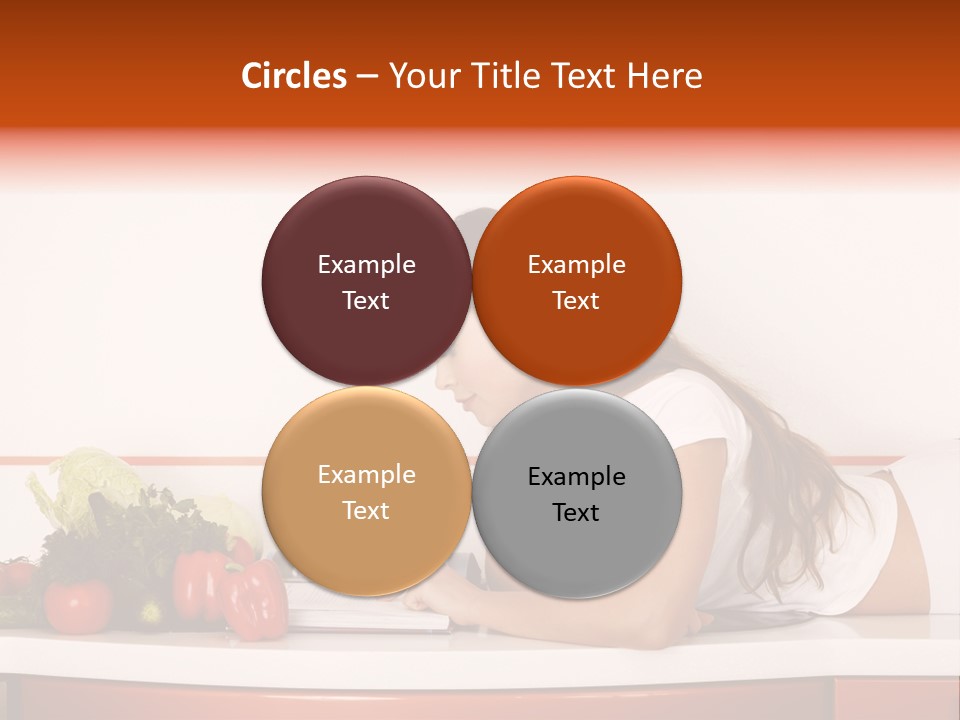 Circles – Your Title Text Here

Example Text

Example Text

Example Text

Example Text